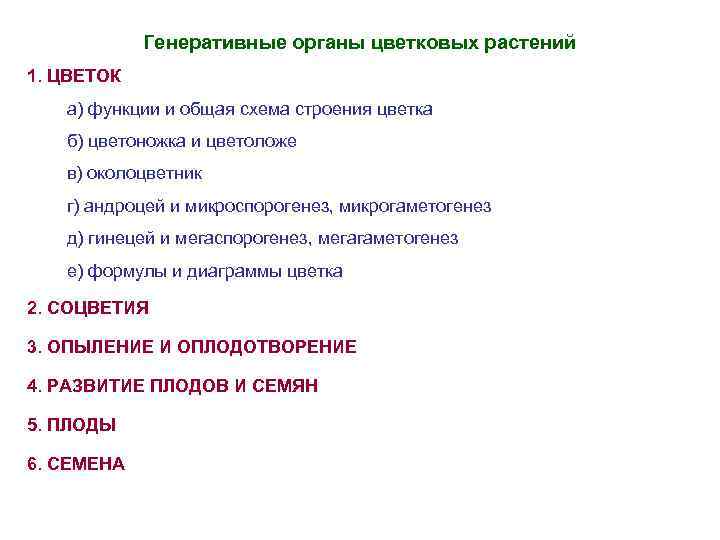 Генеративные органы цветковых растений

1. ЦВЕТОК

а) функции и общая схема строения цветка

б) цветоножка и цветоложе

в) околоцветник

г) андроцей и микроспорогенез, микрогаметогенез

д) гинецей и мегаспорогенез, мегагаметогенез

е) формулы и диаграммы цветка

2. СОЦВЕТИЯ

3. ОПЫЛЕНИЕ И ОПЛОДОТВОРЕНИЕ

4. РАЗВИТИЕ ПЛОДОВ И СЕМЯН

5. ПЛОДЫ

6. СЕМЕНА